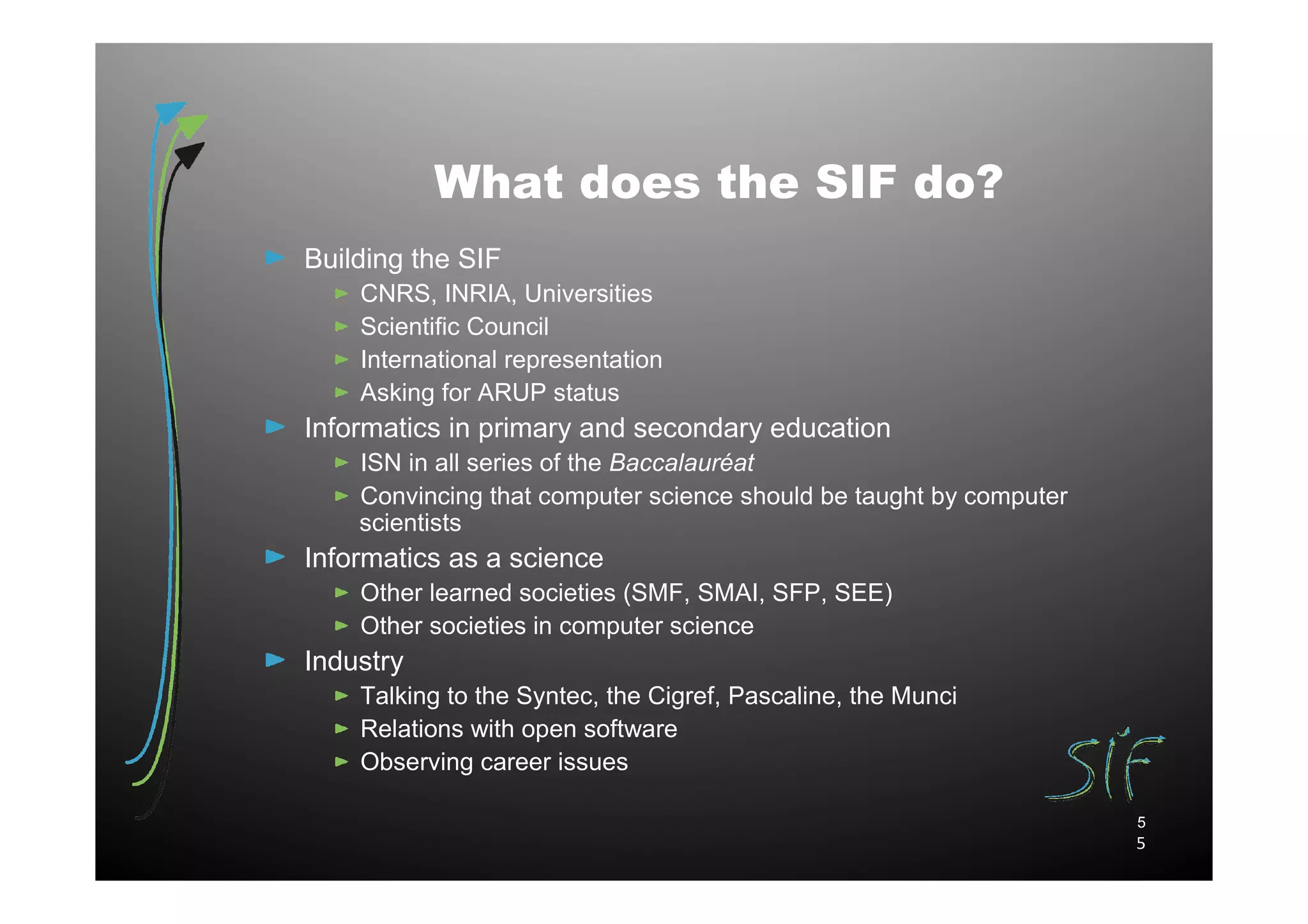 What does the SIF do?

Building the SIF
CNRS, INRIA, Universities
Scientific Council
International representation
Asking for ARUP status

Informatics in primary and secondary education
ISN in all series of the Baccalauréat
Convincing that computer science should be taught by computer scientists

Informatics as a science
Other learned societies (SMF, SMAI, SFP, SEE)
Other societies in computer science

Industry
Talking to the Syntec, the Cigref, Pascaline, the Munci
Relations with open software
Observing career issues

SIF

5
5